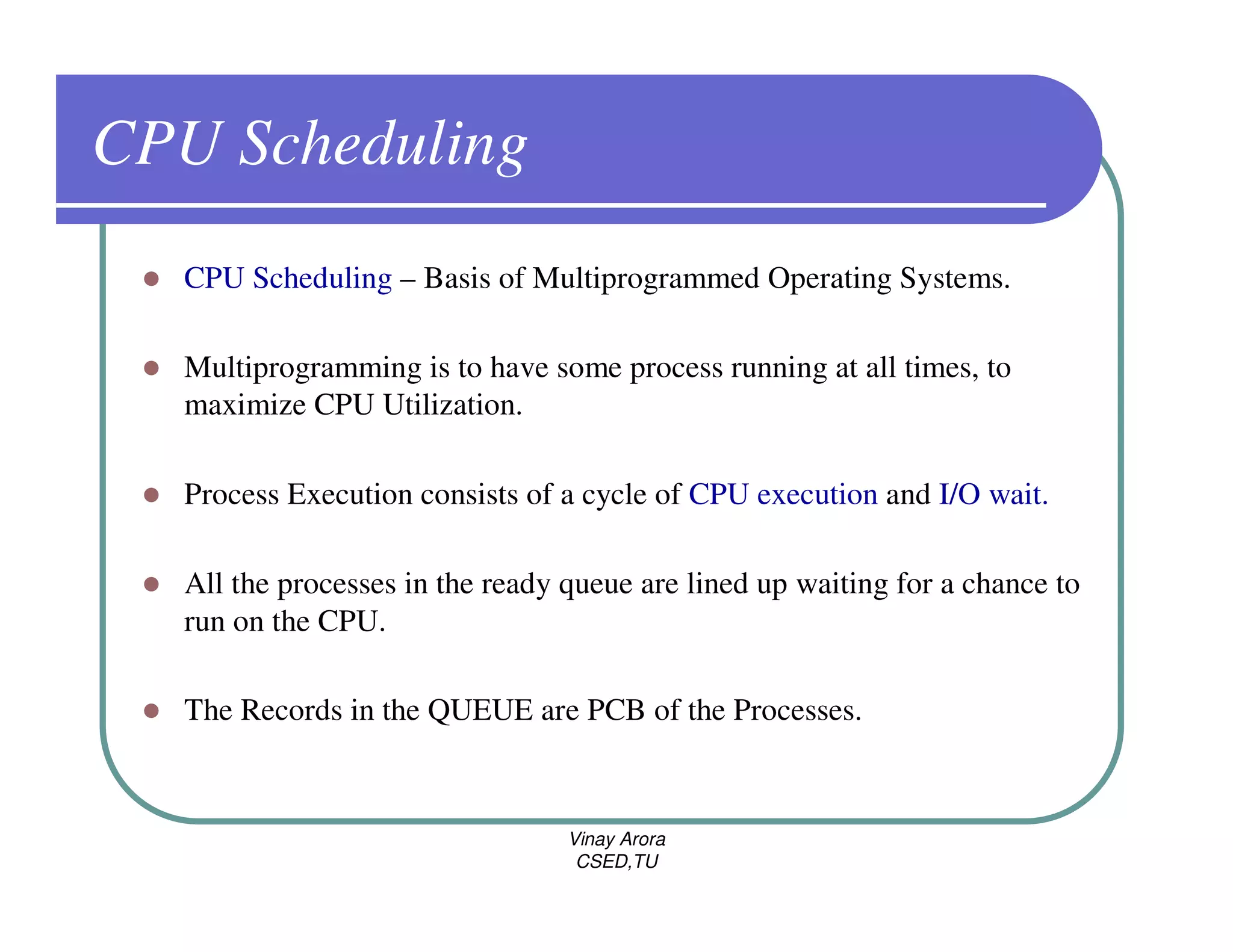 CPU Scheduling

- CPU Scheduling – Basis of Multiprogrammed Operating Systems.

- Multiprogramming is to have some process running at all times, to maximize CPU Utilization.

- Process Execution consists of a cycle of CPU execution and I/O wait.

- All the processes in the ready queue are lined up waiting for a chance to run on the CPU.

- The Records in the QUEUE are PCB of the Processes.

Vinay Arora
CSED,TU